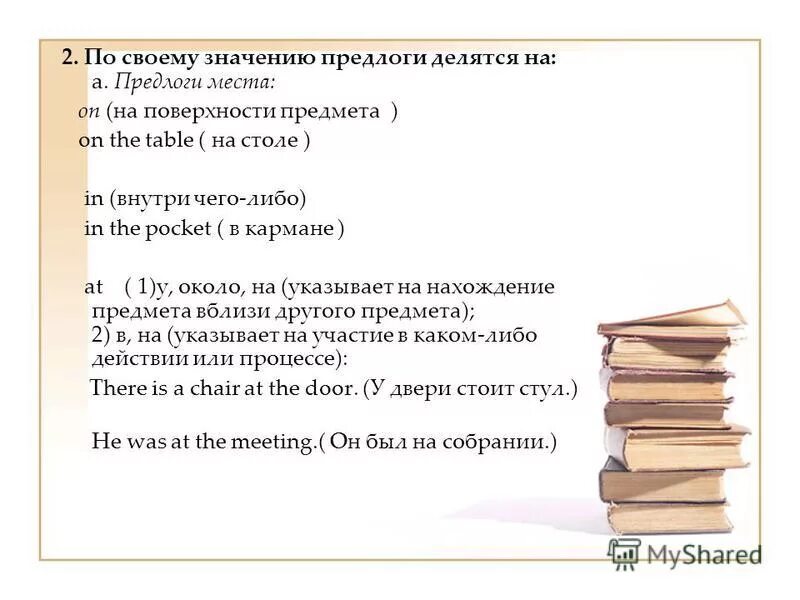 2. По своему значению предлоги делятся на:
а. Предлоги места:
on (на поверхности предмета )
on the table ( на столе )

in (внутри чего-либо)
in the pocket ( в кармане )

at ( 1)у, около, на (указывает на нахождение предмета вблизи другого предмета);
2) в, на (указывает на участие в каком-либо действии или процессе):
There is a chair at the door. (У двери стоит стул.)

He was at the meeting.( Он был на собрании.)

MyShared